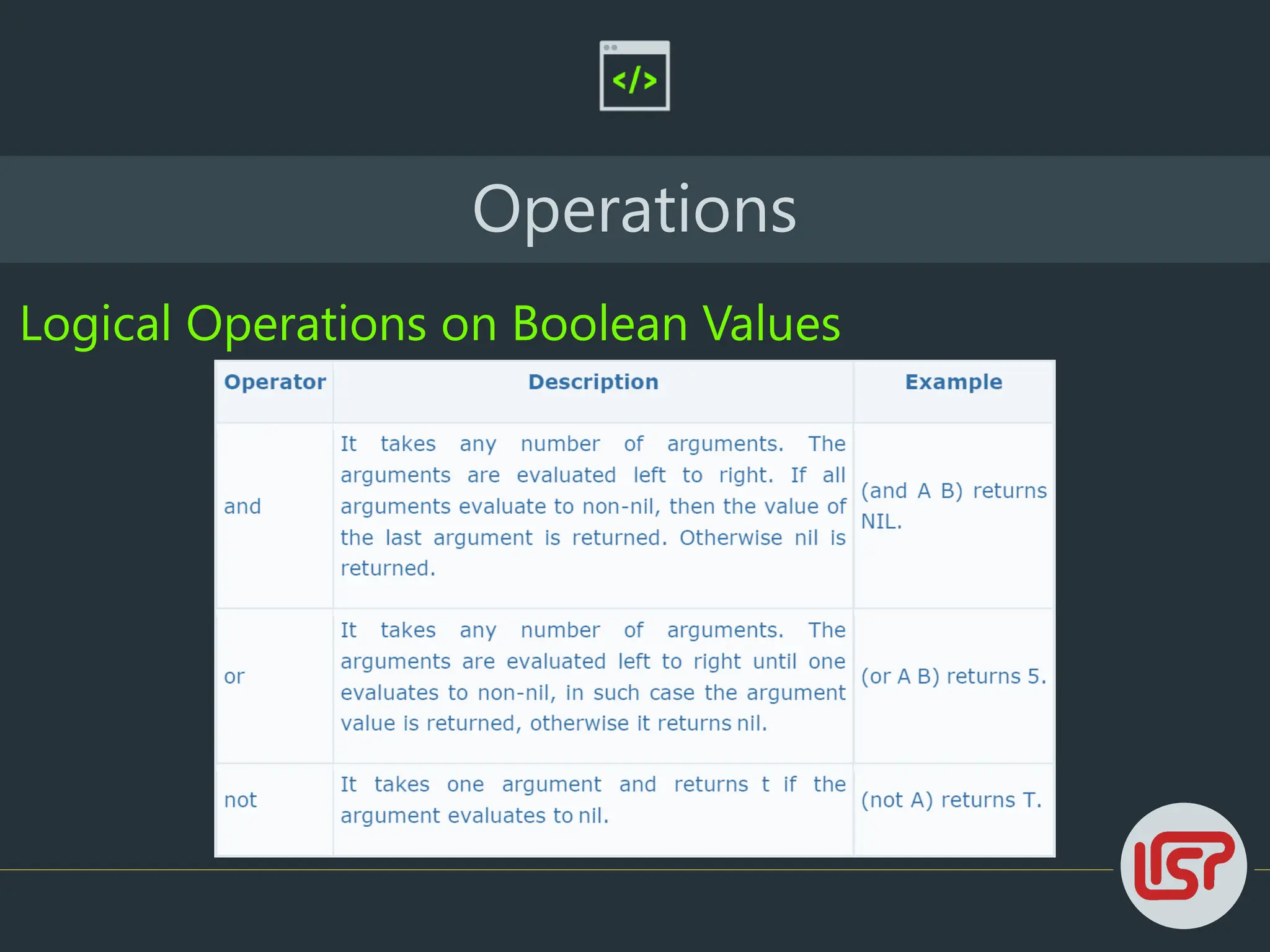 </>

Operations

Logical Operations on Boolean Values

| Operator | Description | Example |
|---|---|---|
| and | It takes any number of arguments. The arguments are evaluated left to right. If all arguments evaluate to non-nil, then the value of the last argument is returned. Otherwise nil is returned. | (and A B) returns NIL. |
| or | It takes any number of arguments. The arguments are evaluated left to right until one evaluates to non-nil, in such case the argument value is returned, otherwise it returns nil. | (or A B) returns 5. |
| not | It takes one argument and returns t if the argument evaluates to nil. | (not A) returns T. |

LISP